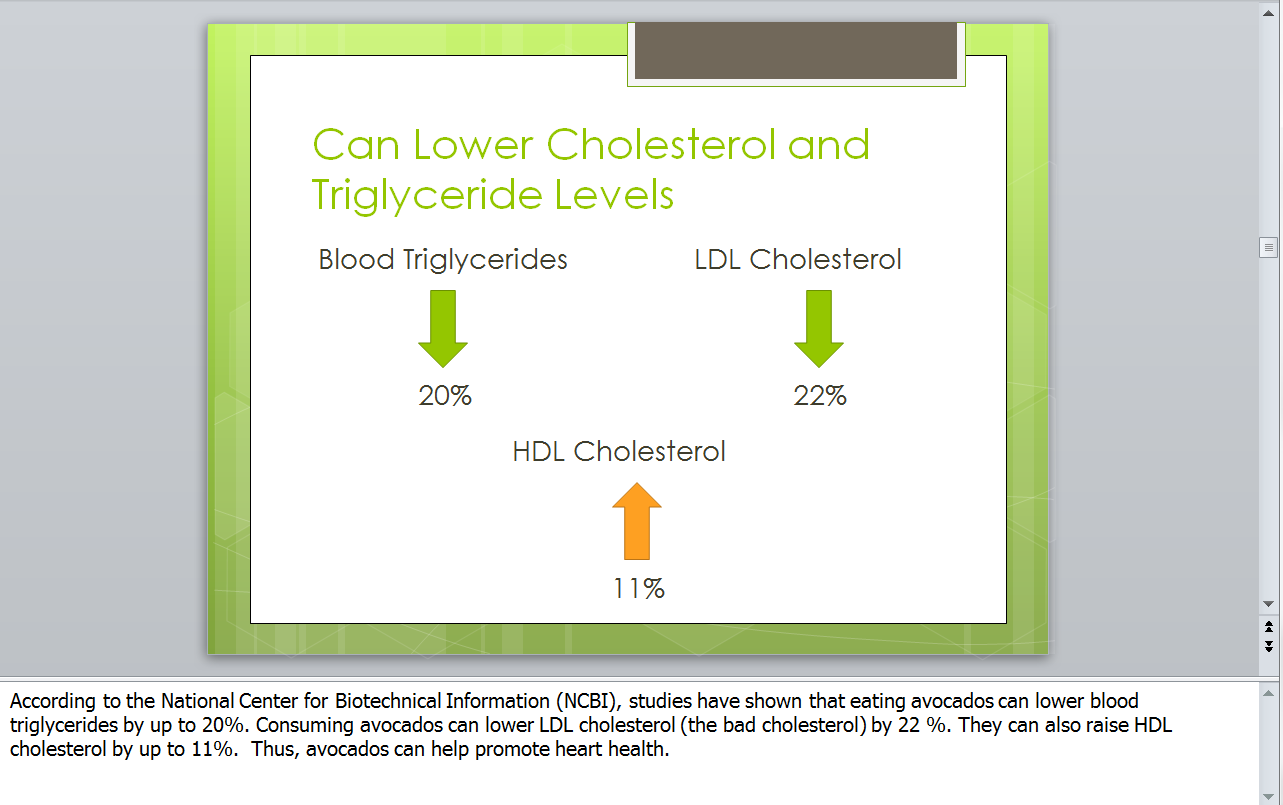 Can Lower Cholesterol and Triglyceride Levels

Blood Triglycerides

20%

LDL Cholesterol

22%

HDL Cholesterol

11%

According to the National Center for Biotechnical Information (NCBI), studies have shown that eating avocados can lower blood triglycerides by up to 20%. Consuming avocados can lower LDL cholesterol (the bad cholesterol) by 22 %. They can also raise HDL cholesterol by up to 11%. Thus, avocados can help promote heart health.